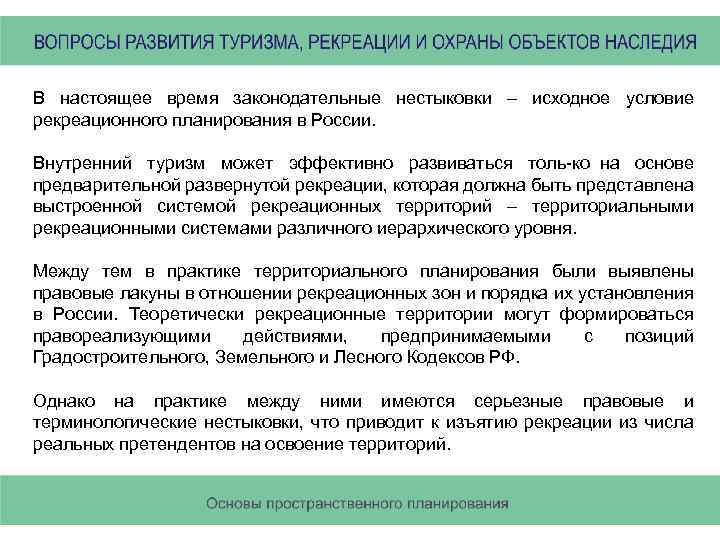 ВОПРОСЫ РАЗВИТИЯ ТУРИЗМА, РЕКРЕАЦИИ И ОХРАНЫ ОБЪЕКТОВ НАСЛЕДИЯ

В настоящее время законодательные нестыковки – исходное условие рекреационного планирования в России.

Внутренний туризм может эффективно развиваться толь-ко на основе предварительной развернутой рекреации, которая должна быть представлена выстроенной системой рекреационных территорий – территориальными рекреационными системами различного иерархического уровня.

Между тем в практике территориального планирования были выявлены правовые лакуны в отношении рекреационных зон и порядка их установления в России. Теоретически рекреационные территории могут формироваться правореализующими действиями, предпринимаемыми с позиций Градостроительного, Земельного и Лесного Кодексов РФ.

Однако на практике между ними имеются серьезные правовые и терминологические нестыковки, что приводит к изъятию рекреации из числа реальных претендентов на освоение территорий.

Основы пространственного планирования